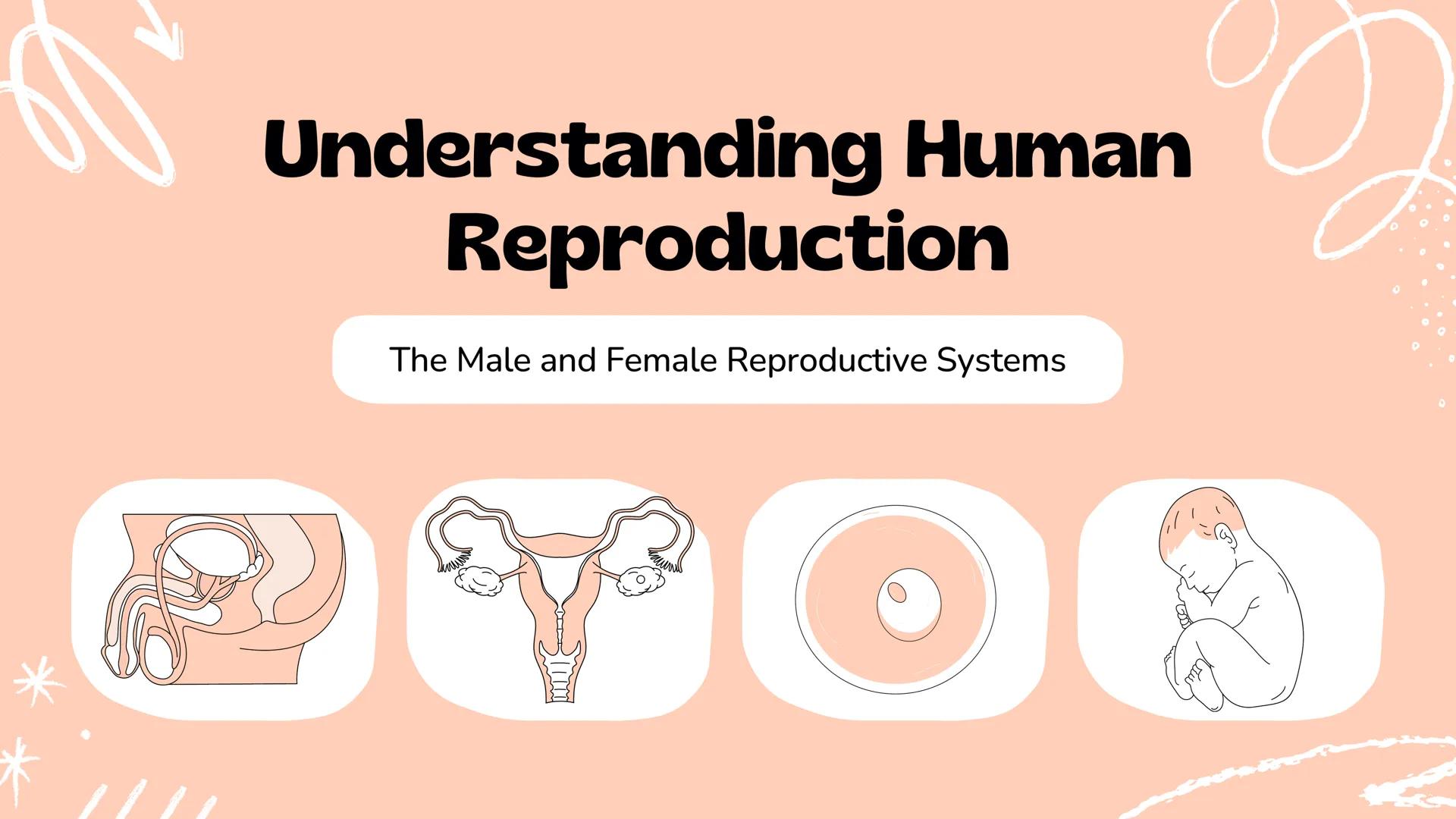 Understanding Human Reproduction

The Male and Female Reproductive Systems